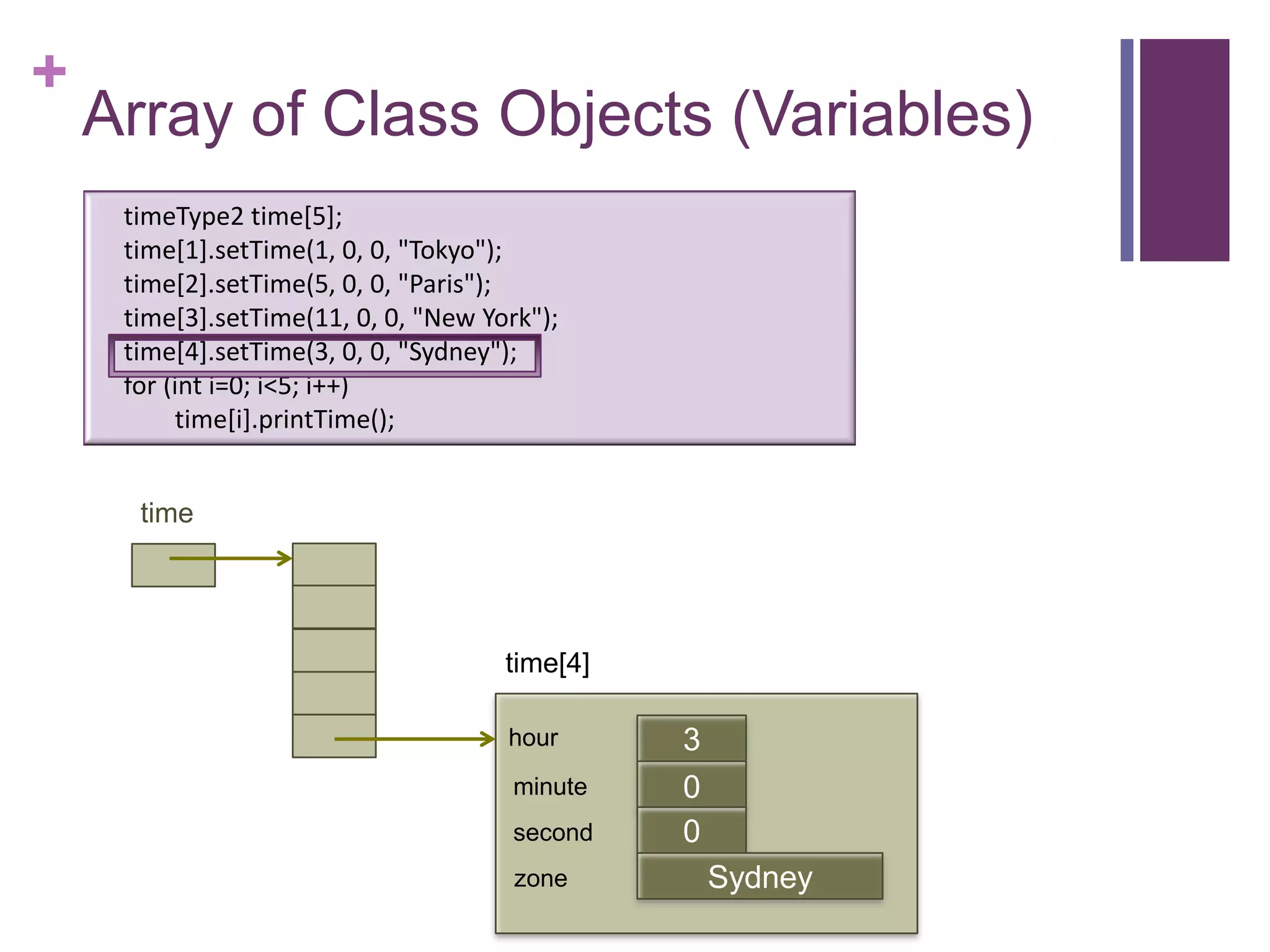 +
Array of Class Objects (Variables)

timeType2 time[5];
time[1].setTime(1, 0, 0, "Tokyo");
time[2].setTime(5, 0, 0, "Paris");
time[3].setTime(11, 0, 0, "New York");
time[4].setTime(3, 0, 0, "Sydney");
for (int i=0; i<5; i++)
time[i].printTime();

time

time[4]

hour 3
minute 0
second 0
zone Sydney